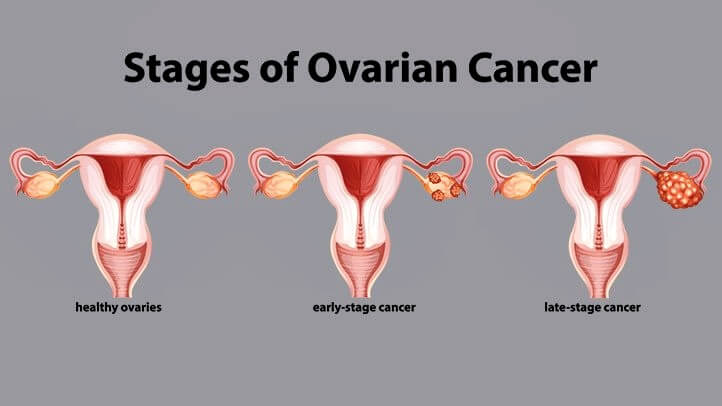 Stages of Ovarian Cancer

healthy ovaries

early-stage cancer

late-stage cancer